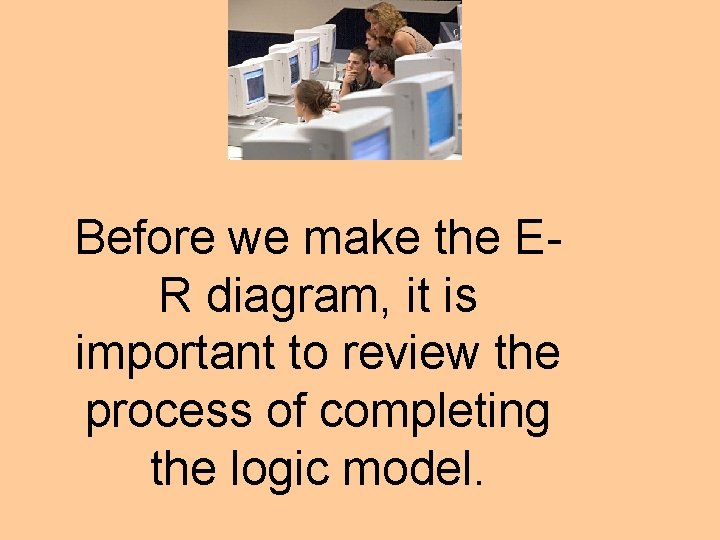 Before we make the E-R diagram, it is important to review the process of completing the logic model.